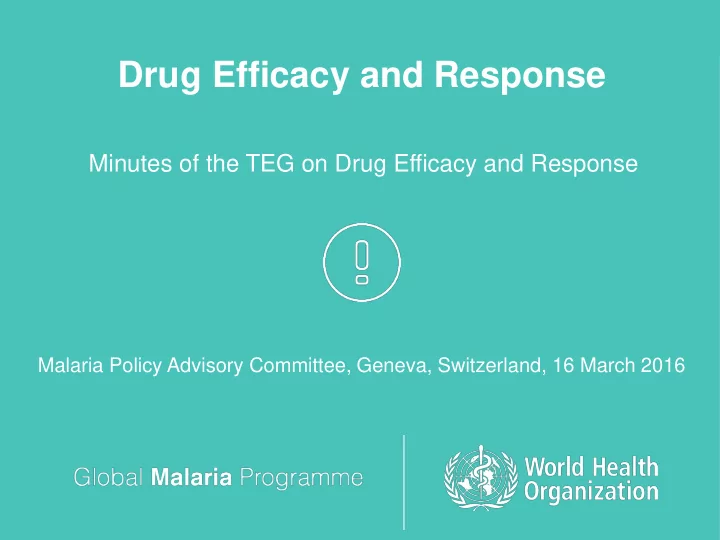 Drug Efficacy and Response

Minutes of the TEG on Drug Efficacy and Response

Malaria Policy Advisory Committee, Geneva, Switzerland, 16 March 2016

Global Malaria Programme

World Health Organization